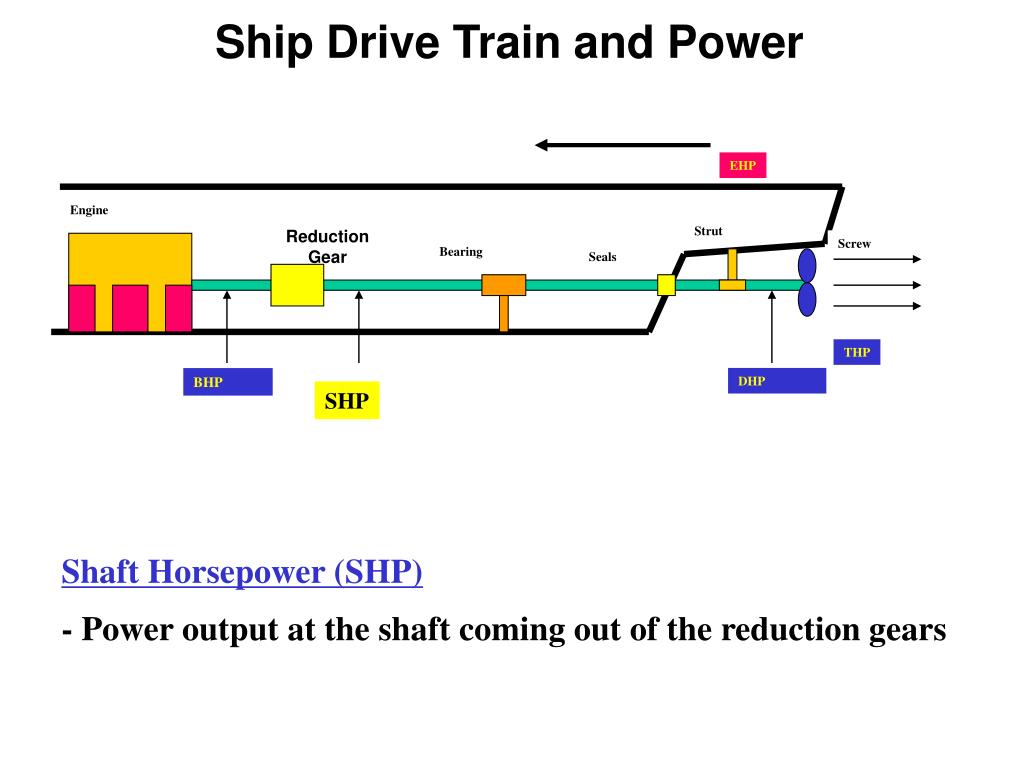 Ship Drive Train and Power

EHP

Engine

Reduction Gear

Bearing

Seals

Strut

Screw

THP

BHP

SHP

DHP

Shaft Horsepower (SHP)

- Power output at the shaft coming out of the reduction gears